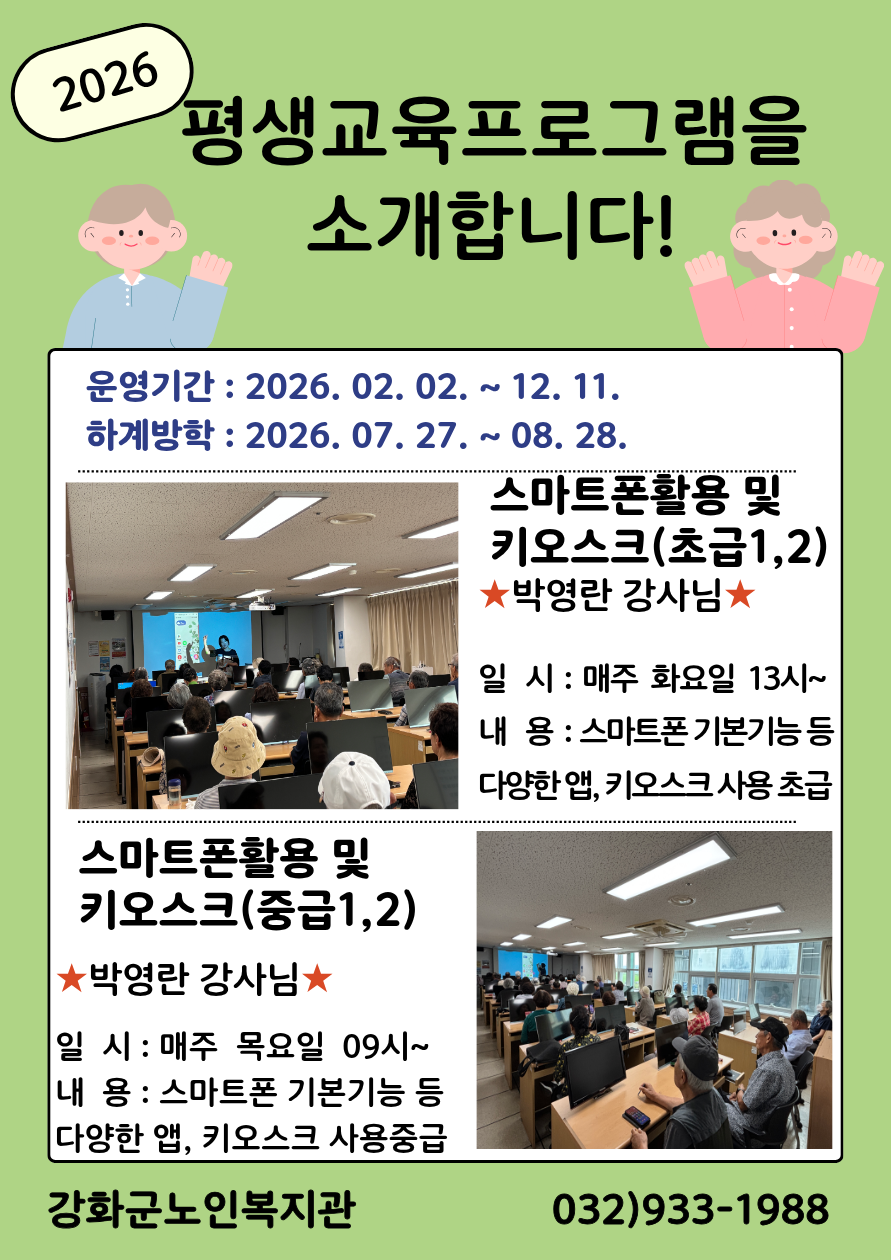 2026

평생교육프로그램을 소개합니다!

운영기간 : 2026. 02. 02. ~ 12. 11.
하계방학 : 2026. 07. 27. ~ 08. 28.

스마트폰활용 및 키오스크(초급1,2)

★박영란 강사님★

일 시 : 매주 화요일 13시~
내 용 : 스마트폰 기본기능 등 다양한 앱, 키오스크 사용 초급

스마트폰활용 및 키오스크(중급1,2)

★박영란 강사님★

일 시 : 매주 목요일 09시~
내 용 : 스마트폰 기본기능 등 다양한 앱, 키오스크 사용중급

강화군노인복지관

032)933-1988